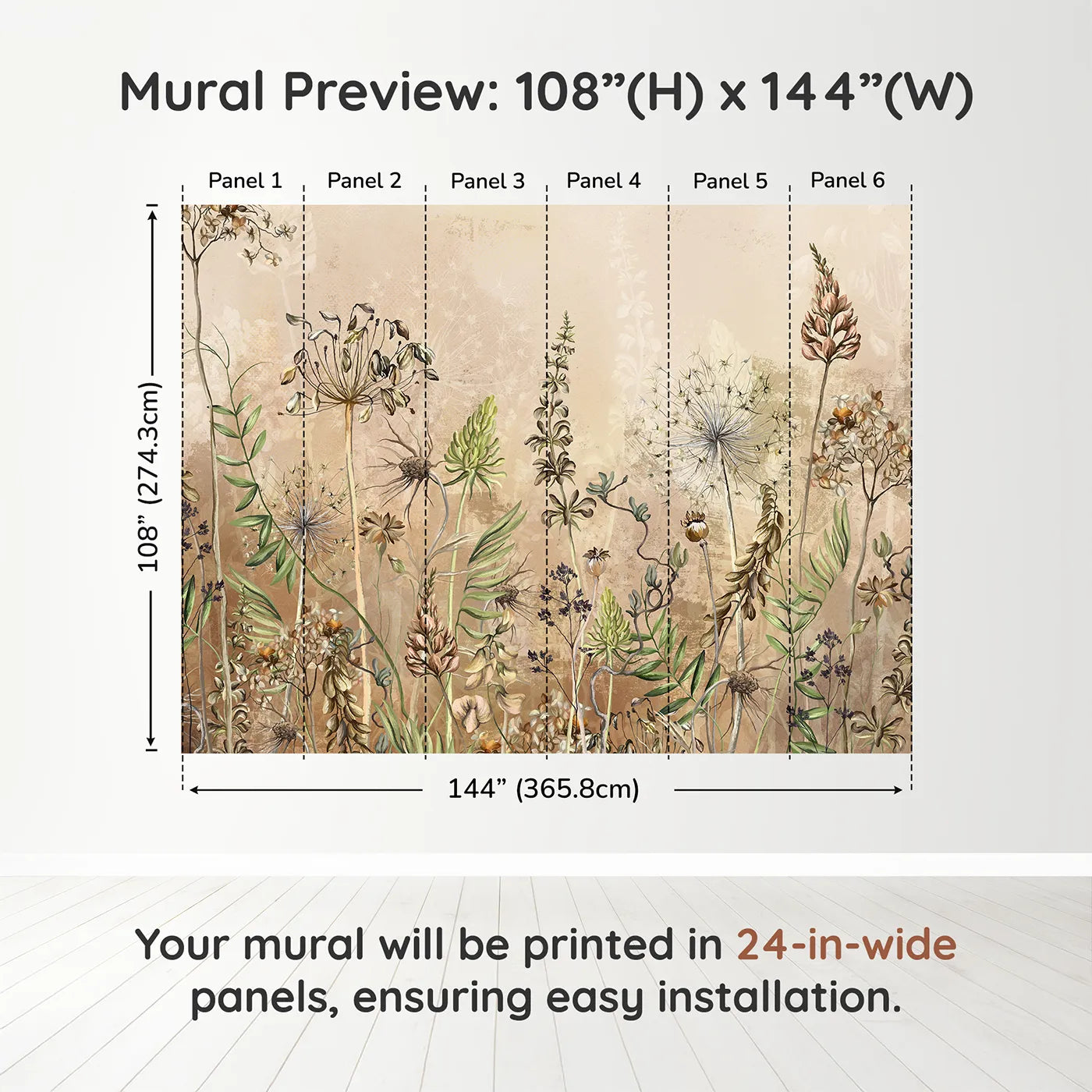 Mural Preview: 108”(H) x 144”(W)

Panel 1 Panel 2 Panel 3 Panel 4 Panel 5 Panel 6

108” (274.3cm)

144” (365.8cm)

Your mural will be printed in 24-in-wide panels, ensuring easy installation.